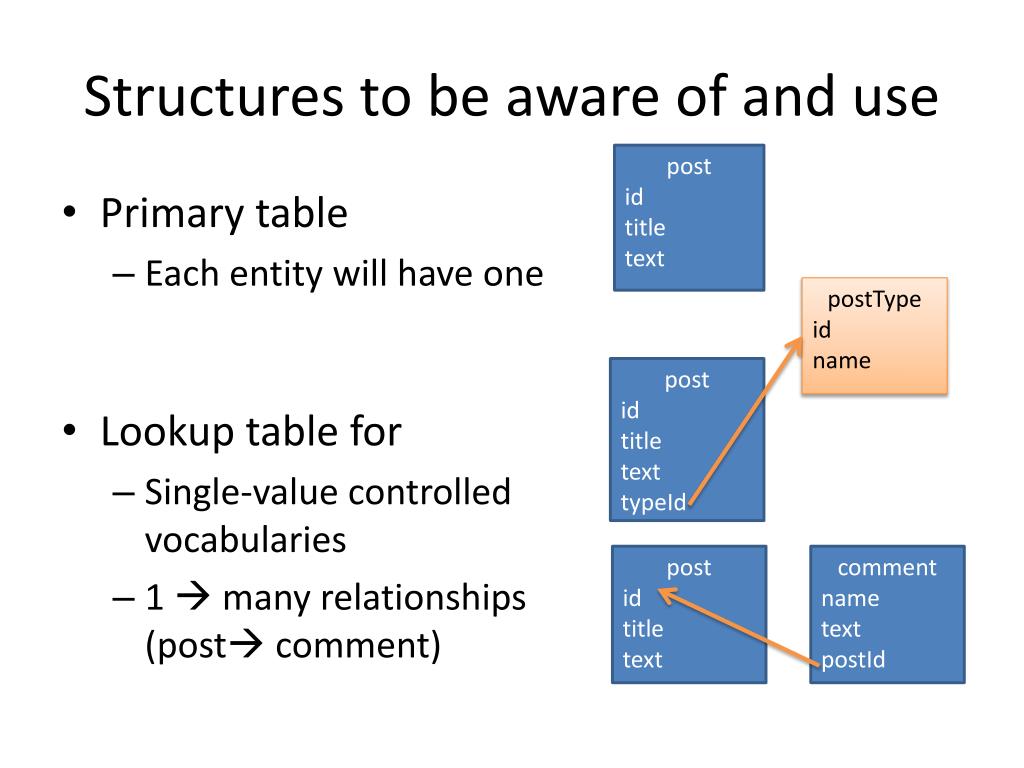 Structures to be aware of and use

• Primary table
– Each entity will have one

• Lookup table for
– Single-value controlled vocabularies
– 1 → many relationships (post→ comment)

post
id
title
text

postType
id
name

post
id
title
text
typeId

post
id
title
text

comment
name
text
postId